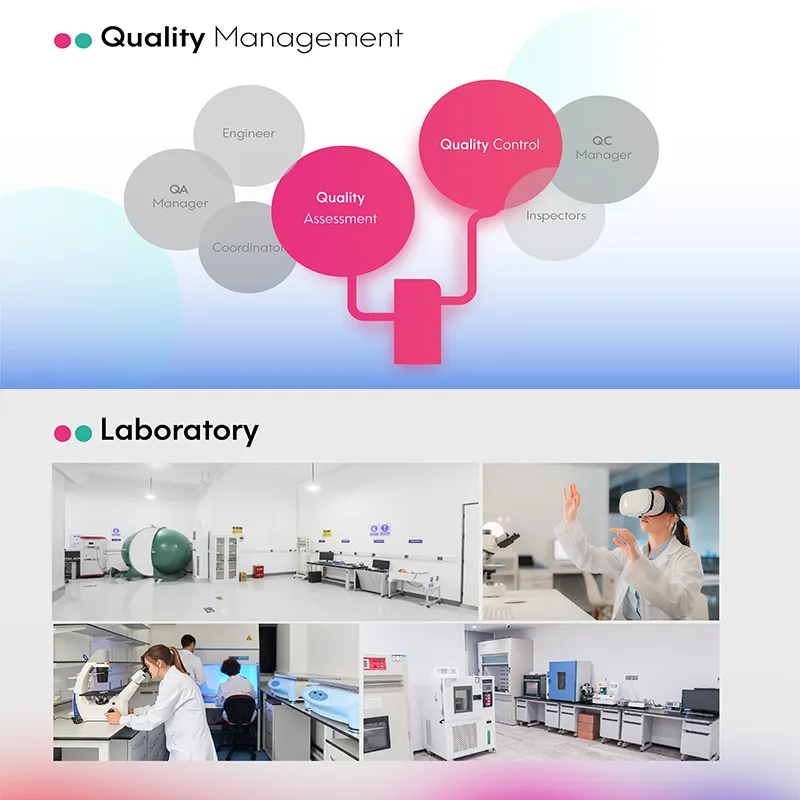 Quality Management

Engineer

QA Manager

Coordinator

Quality Assessment

Quality Control

QC Manager

Inspectors

Laboratory